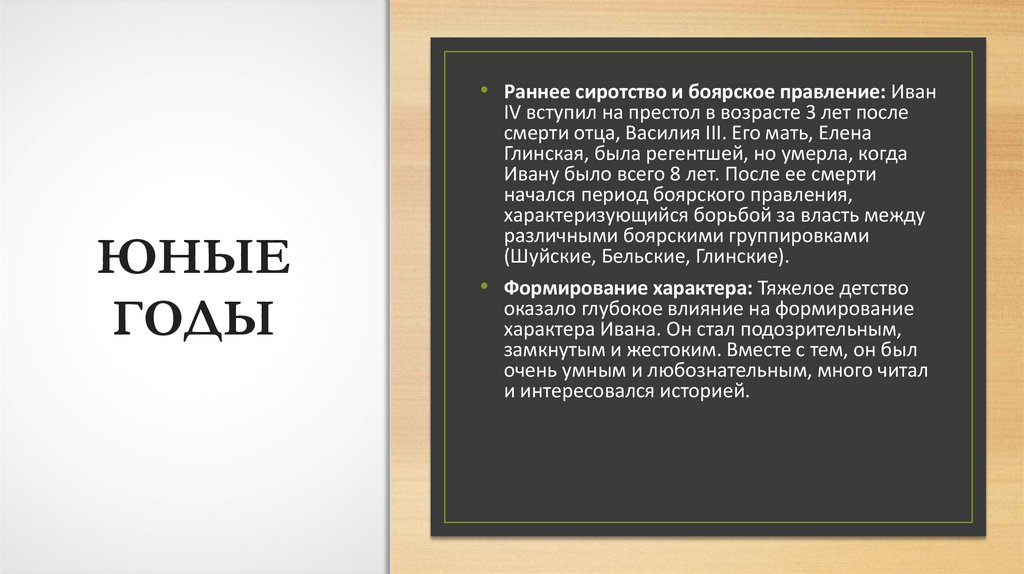 ЮНЫЕ ГОДЫ

• Раннее сиротство и боярское правление: Иван IV вступил на престол в возрасте 3 лет после смерти отца, Василия III. Его мать, Елена Глинская, была регентшей, но умерла, когда Ивану было всего 8 лет. После ее смерти начался период боярского правления, характеризующийся борьбой за власть между различными боярскими группировками (Шуйские, Бельские, Глинские).

• Формирование характера: Тяжелое детство оказало глубокое влияние на формирование характера Ивана. Он стал подозрительным, замкнутым и жестоким. Вместе с тем, он был очень умным и любознательным, много читал и интересовался историей.